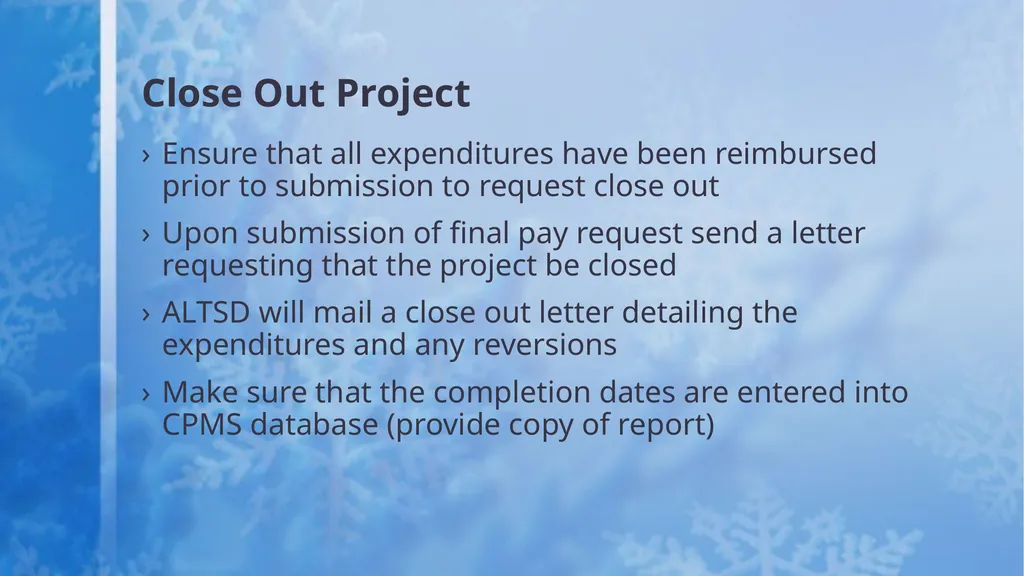 Close Out Project

› Ensure that all expenditures have been reimbursed prior to submission to request close out

› Upon submission of final pay request send a letter requesting that the project be closed

› ALTSD will mail a close out letter detailing the expenditures and any reversions

› Make sure that the completion dates are entered into CPMS database (provide copy of report)